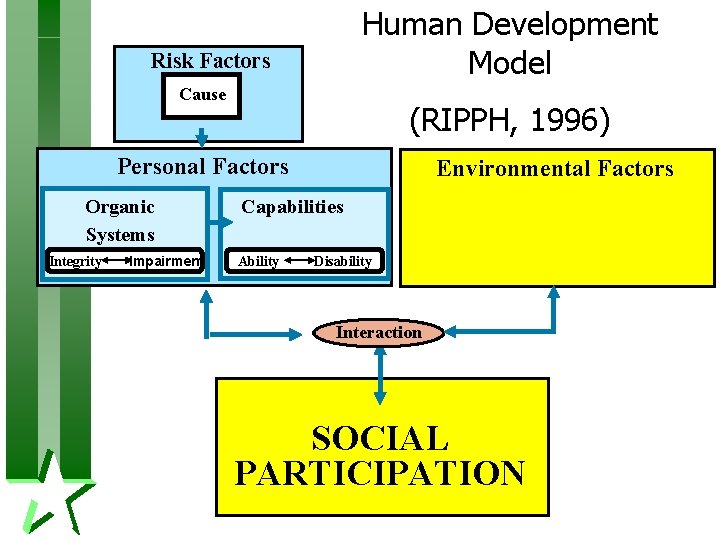 Human Development Model

(RIPPH, 1996)

Risk Factors

Cause

Personal Factors

Organic Systems

Integrity ↔ Impairmen

Capabilities

Ability ↔ Disability

Environmental Factors

Interaction

SOCIAL PARTICIPATION